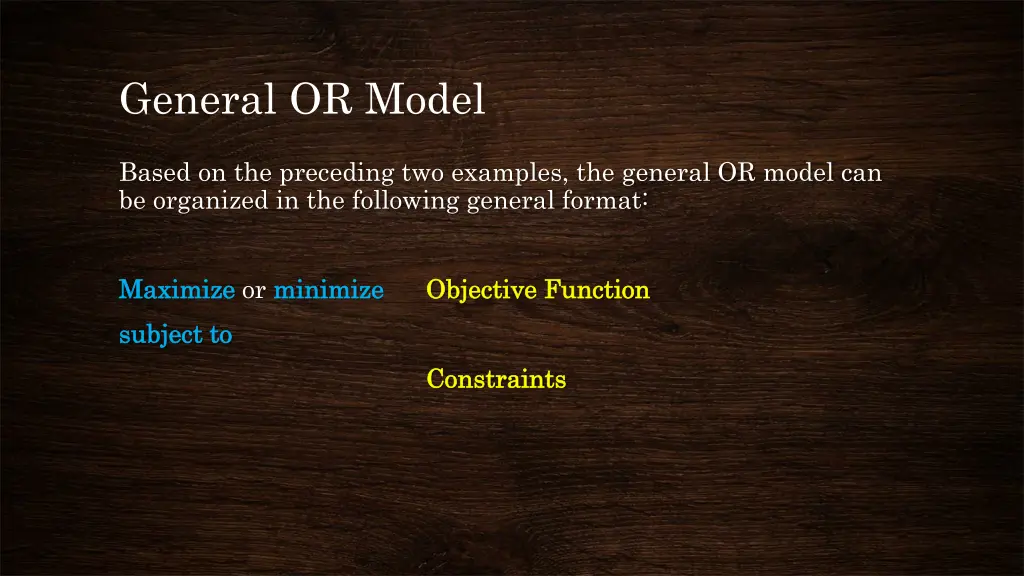 General OR Model

Based on the preceding two examples, the general OR model can be organized in the following general format:

Maximize or minimize Objective Function

subject to

Constraints